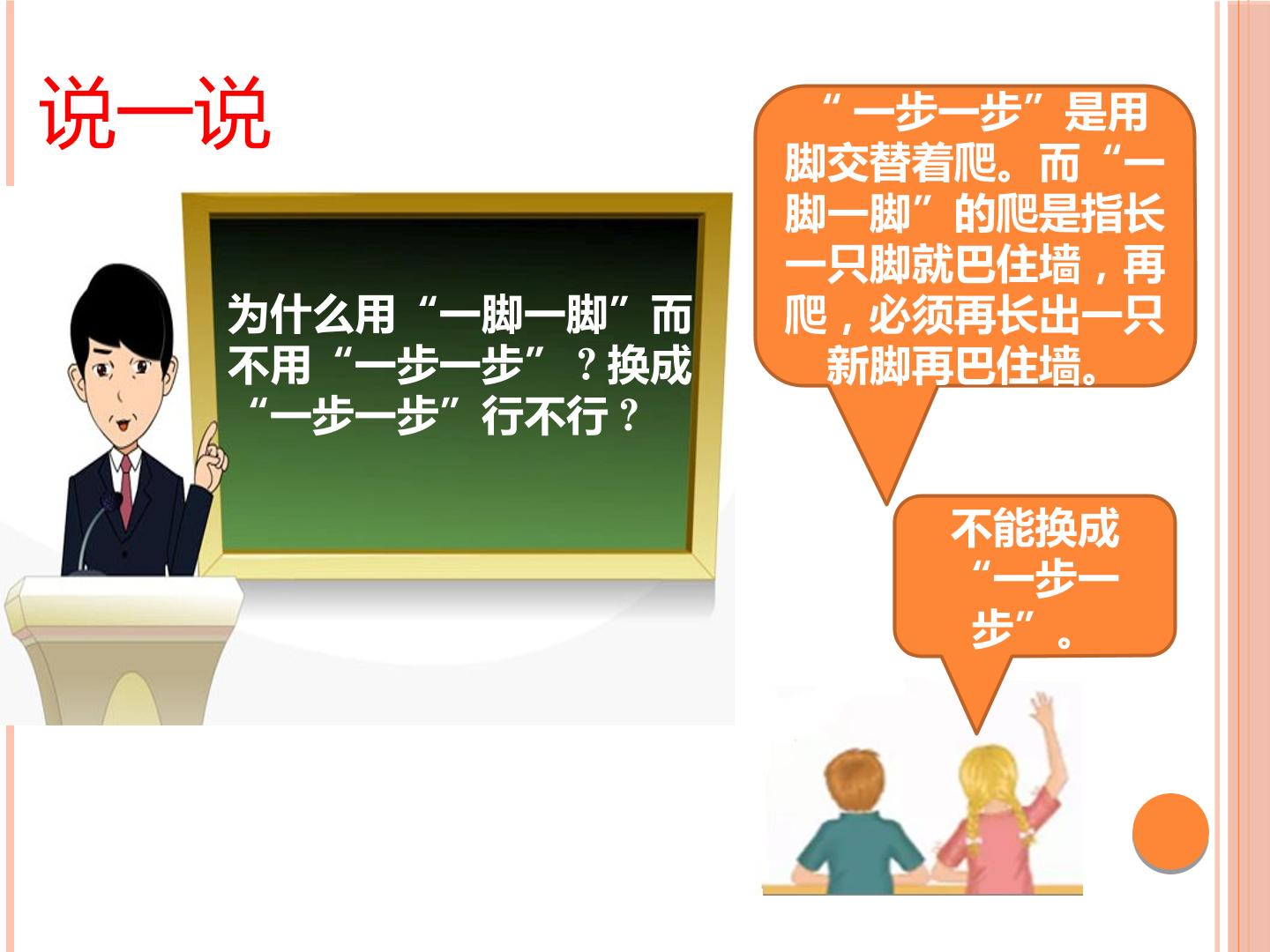 说一说

为什么用“一脚一脚”而不用“一步一步”？换成“一步一步”行不行？

“一步一步”是用脚交替着爬。而“一脚一脚”的爬是指长一只脚就巴住墙，再爬，必须再长出一只新脚再巴住墙。

不能换成“一步一步”。